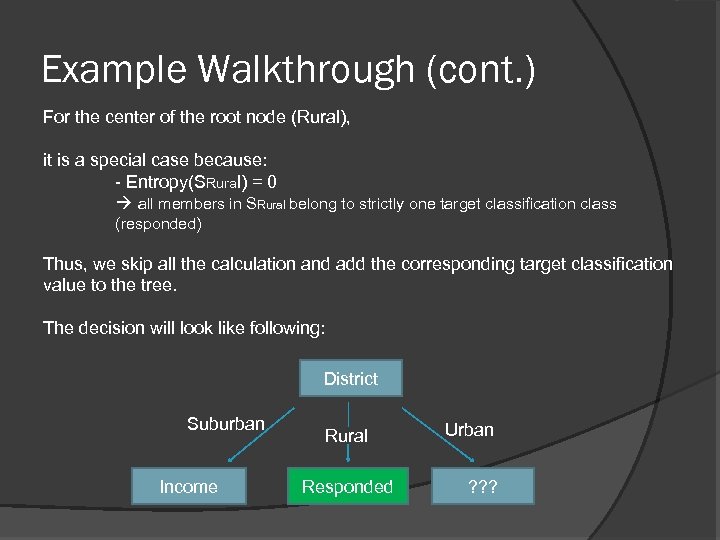 Example Walkthrough (cont.)

For the center of the root node (Rural),

it is a special case because:

- Entropy($S_{Rural}$) = 0

→ all members in $S_{Rural}$ belong to strictly one target classification class (responded)

Thus, we skip all the calculation and add the corresponding target classification value to the tree.

The decision will look like following:

District

Suburban

Rural

Urban

Income

Responded

???